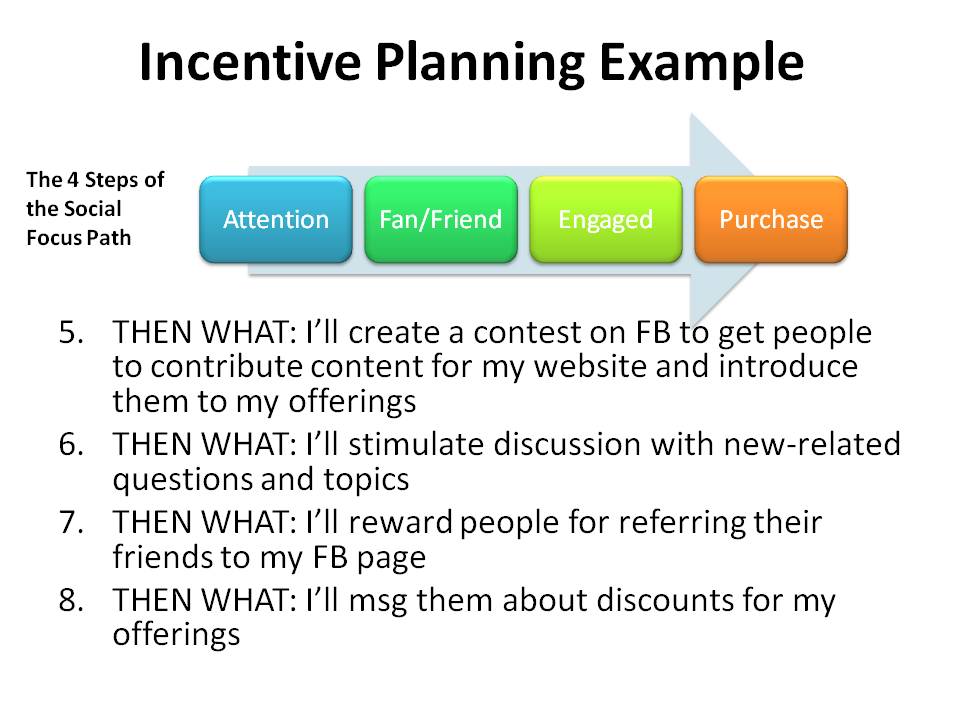 Incentive Planning Example

The 4 Steps of the Social Focus Path

Attention

Fan/Friend

Engaged

Purchase

5. THEN WHAT: I'll create a contest on FB to get people to contribute content for my website and introduce them to my offerings
6. THEN WHAT: I'll stimulate discussion with new-related questions and topics
7. THEN WHAT: I'll reward people for referring their friends to my FB page
8. THEN WHAT: I'll msg them about discounts for my offerings